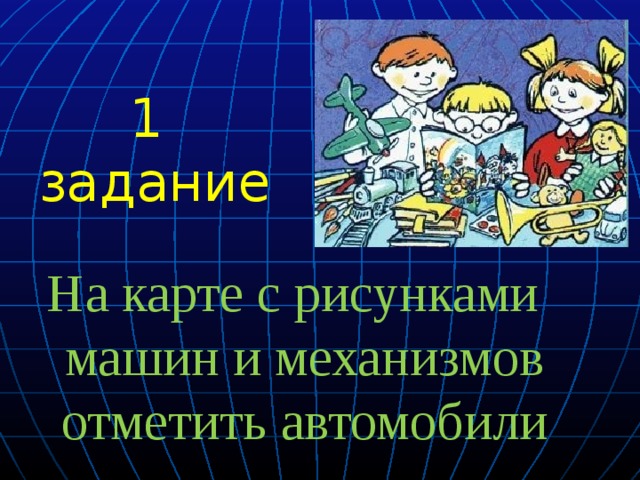 1 задание

На карте с рисунками машин и механизмов отметить автомобили